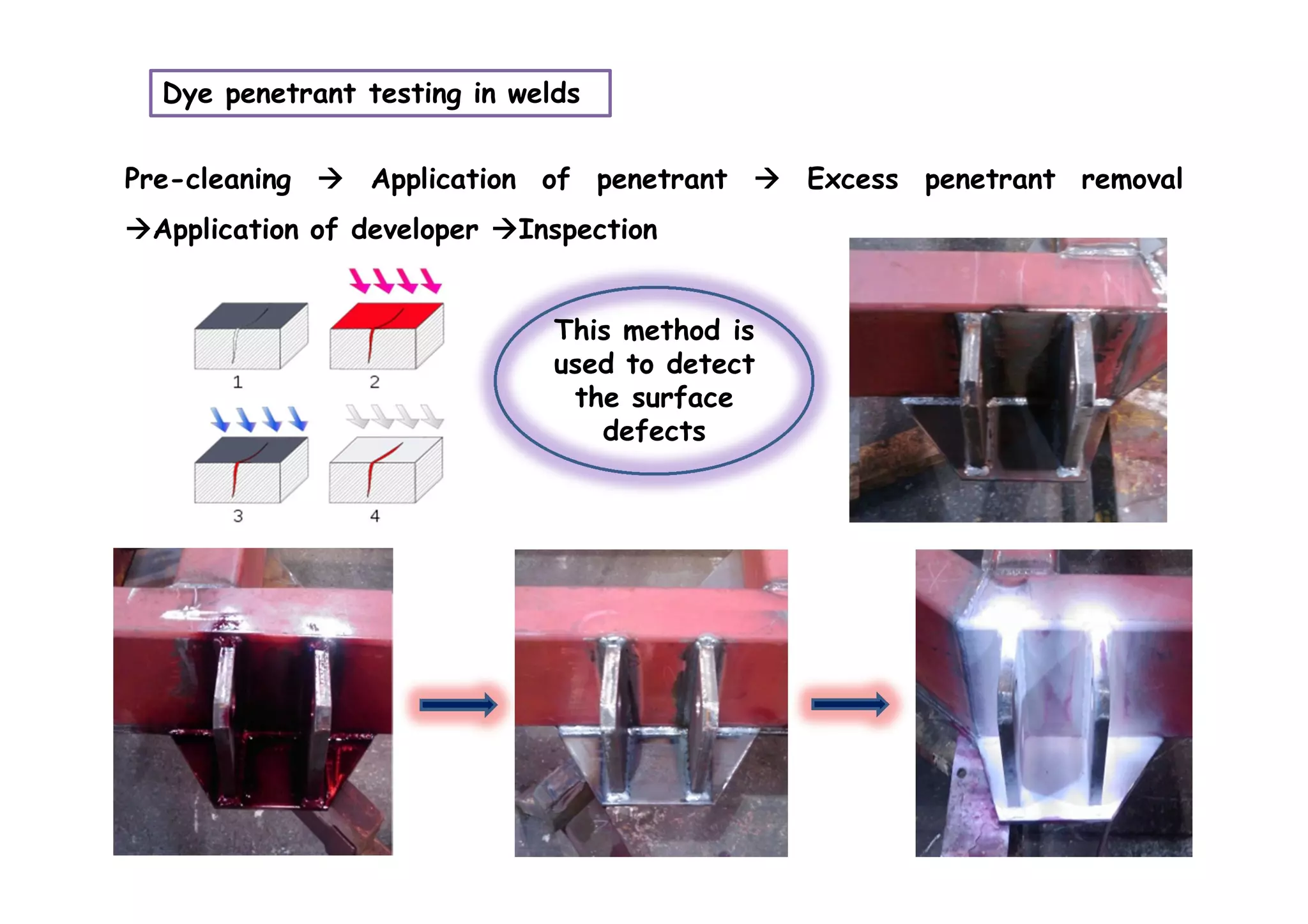 Dye penetrant testing in welds

Pre-cleaning → Application of penetrant → Excess penetrant removal →Application of developer →Inspection

1
2
3
4

This method is used to detect the surface defects